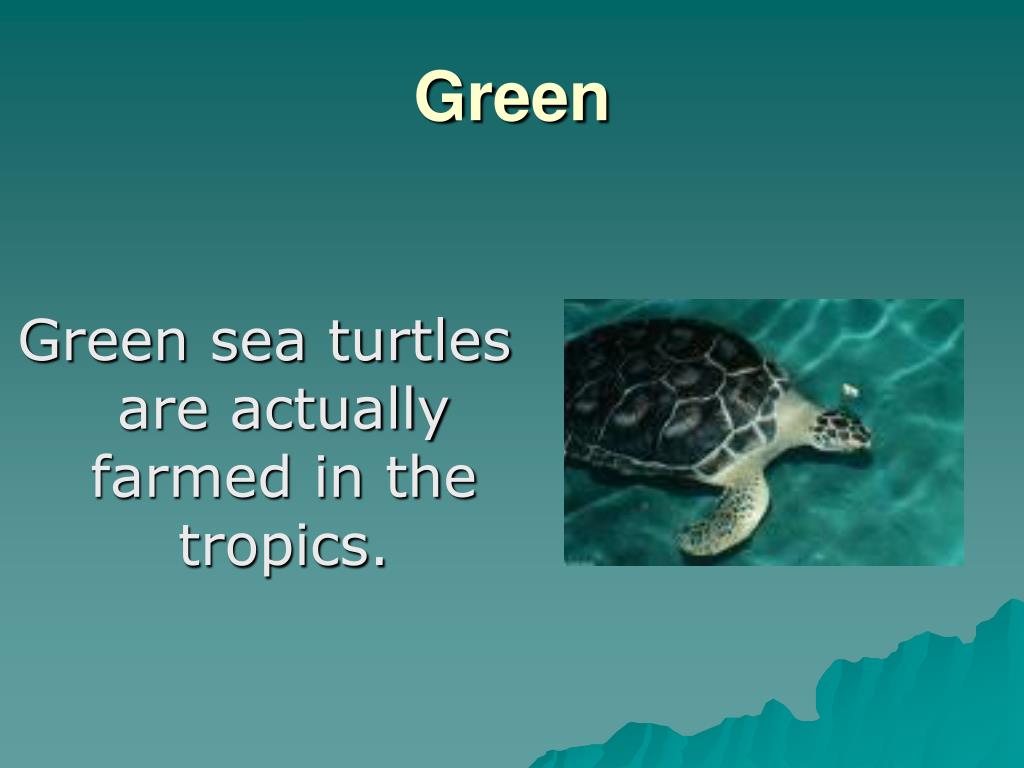 Green

Green sea turtles are actually farmed in the tropics.